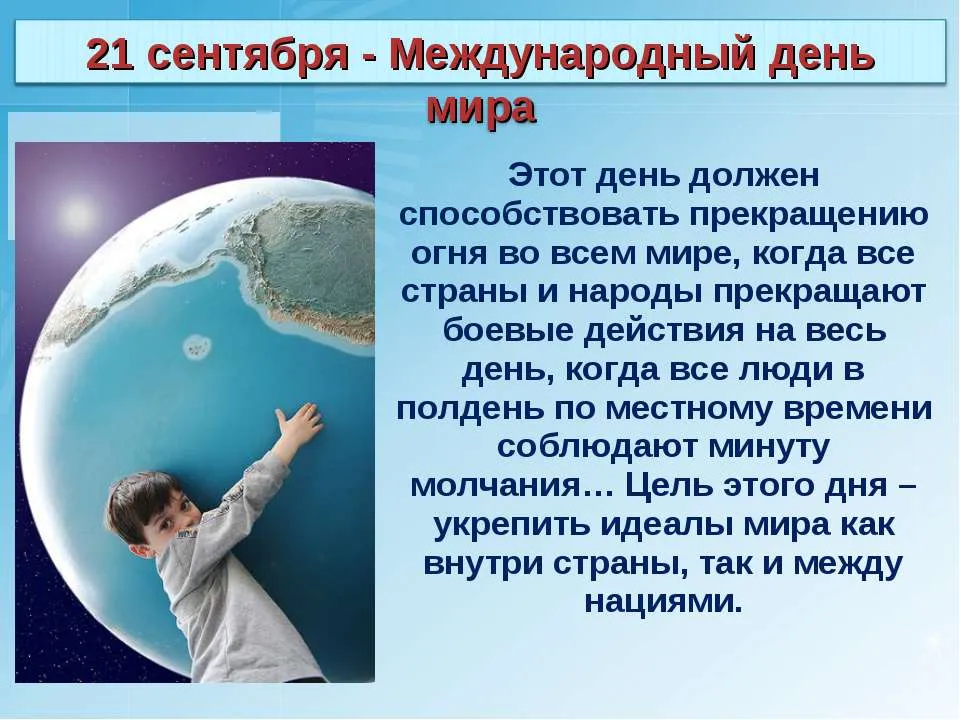 21 сентября - Международный день мира

Этот день должен способствовать прекращению огня во всем мире, когда все страны и народы прекращают боевые действия на весь день, когда все люди в полдень по местному времени соблюдают минуту молчания… Цель этого дня – укрепить идеалы мира как внутри страны, так и между нациями.